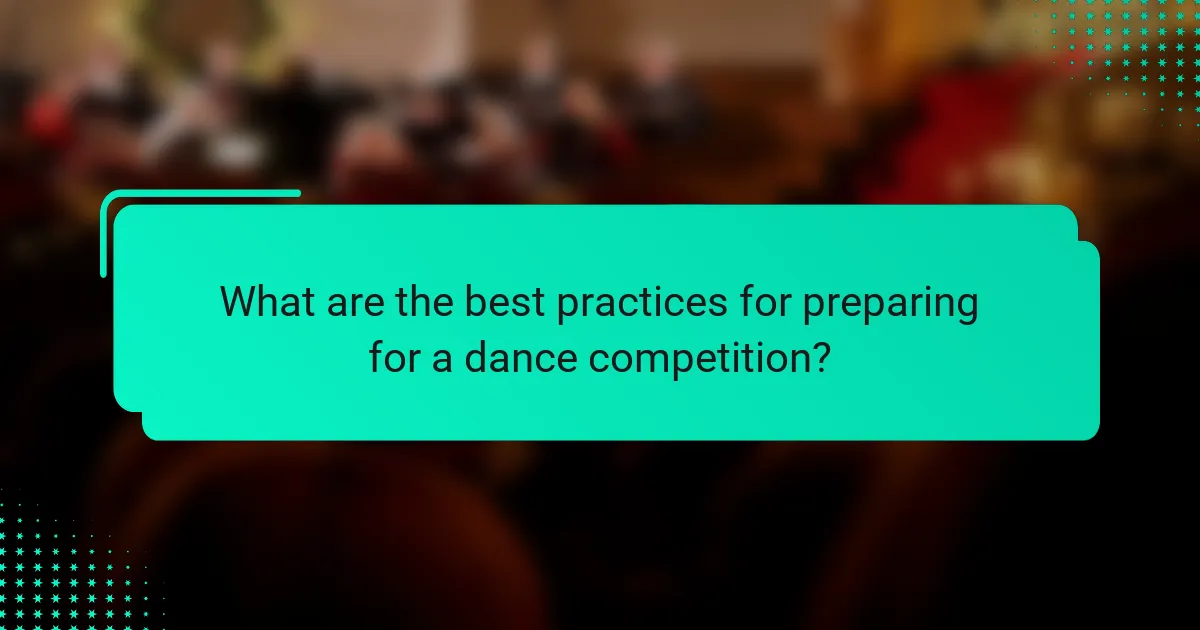 What are the best practices for preparing for a dance competition?